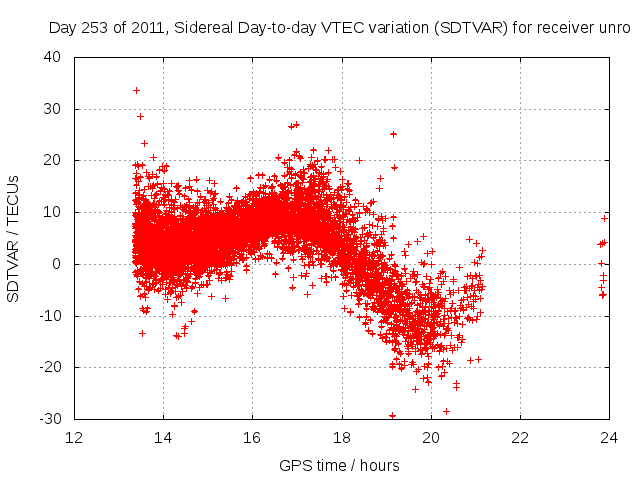 Day 253 of 2011, Sidereal Day-to-day VTEC variation (SDTVAR) for receiver unro

40
30
20
10
0
-10
-20
-30

SDTVAR / TECUs

12
14
16
18
20
22
24

GPS time / hours